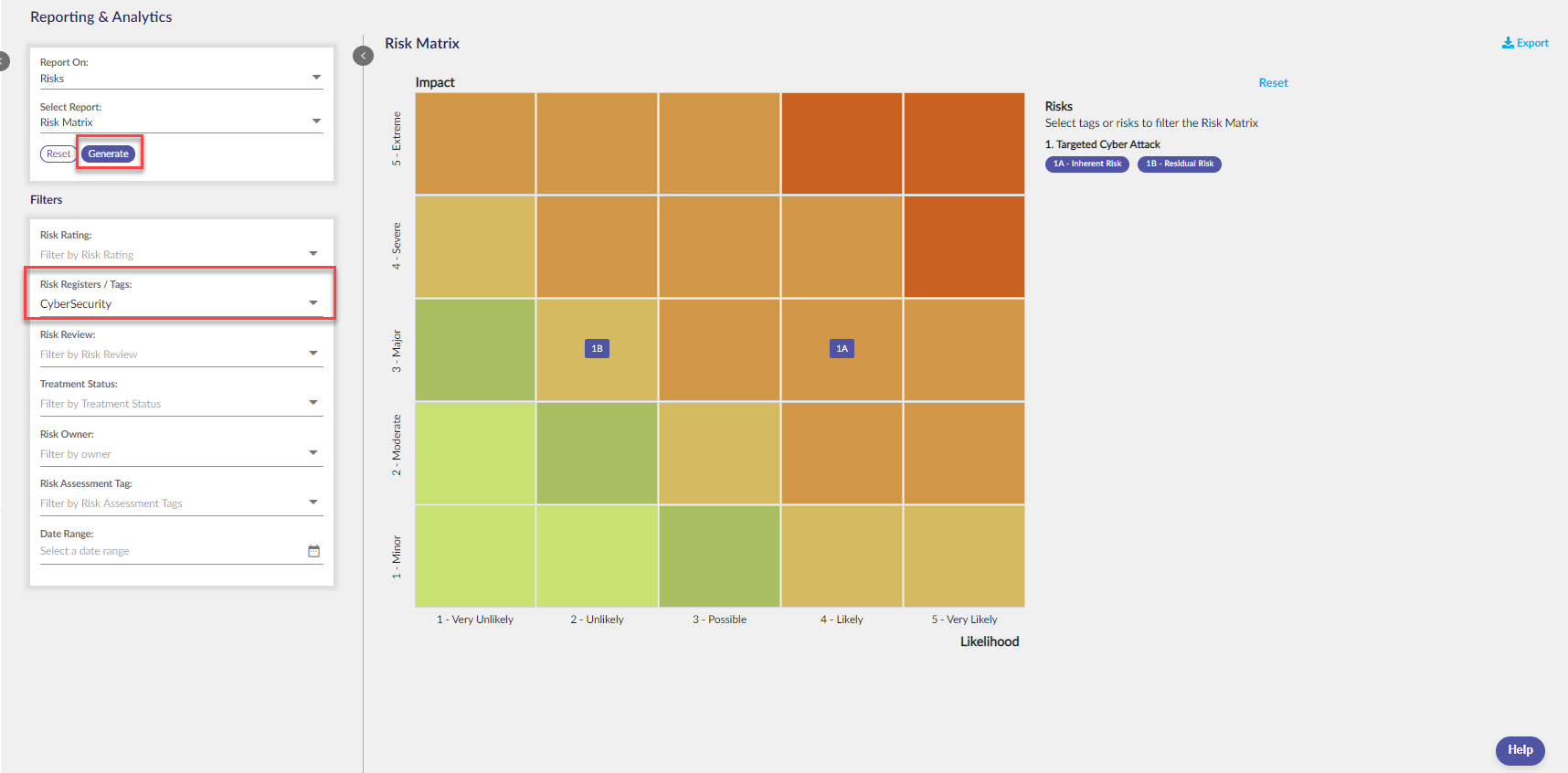 Reporting & Analytics

Report On:
Risks

Select Report:
Risk Matrix

Reset Generate

Filters

Risk Rating:
Filter by Risk Rating

Risk Registers / Tags:
CyberSecurity

Risk Review:
Filter by Risk Review

Treatment Status:
Filter by Treatment Status

Risk Owner:
Filter by owner

Risk Assessment Tag:
Filter by Risk Assessment Tags

Date Range:
Select a date range

Risk Matrix

Export

Impact

5 - Extreme
4 - Severe
3 - Major
2 - Moderate
1 - Minor

1B
1A

1 - Very Unlikely
2 - Unlikely
3 - Possible
4 - Likely
5 - Very Likely

Likelihood

Reset

Risks
Select tags or risks to filter the Risk Matrix
1. Targeted Cyber Attack
1A - Inherent Risk
1B - Residual Risk

Help